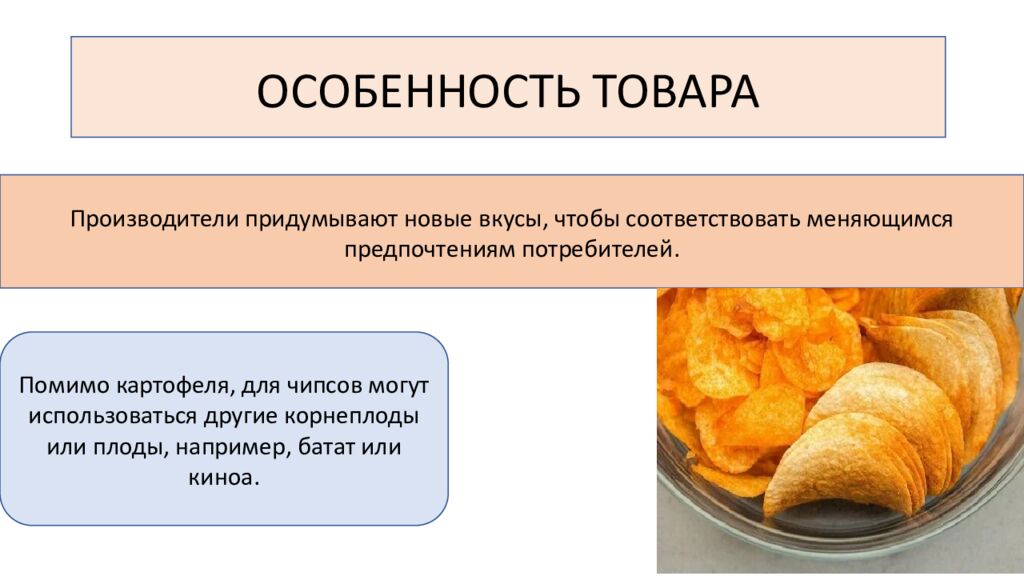 ОСОБЕННОСТЬ ТОВАРА

Производители придумывают новые вкусы, чтобы соответствовать меняющимся предпочтениям потребителей.

Помимо картофеля, для чипсов могут использоваться другие корнеплоды или плоды, например, батат или киноа.